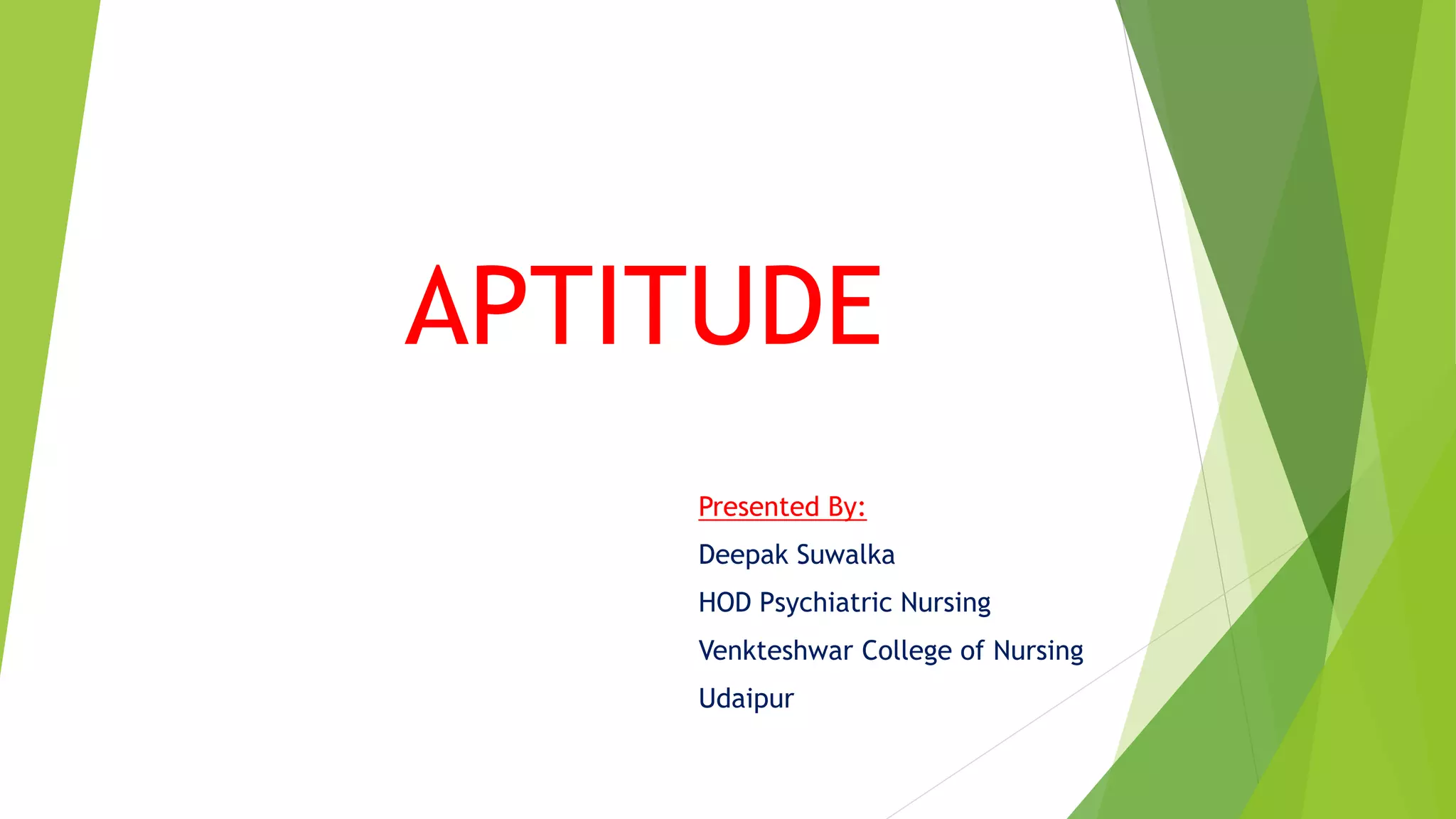 APTITUDE

Presented By:
Deepak Suwalka
HOD Psychiatric Nursing
Venkteshwar College of Nursing
Udaipur